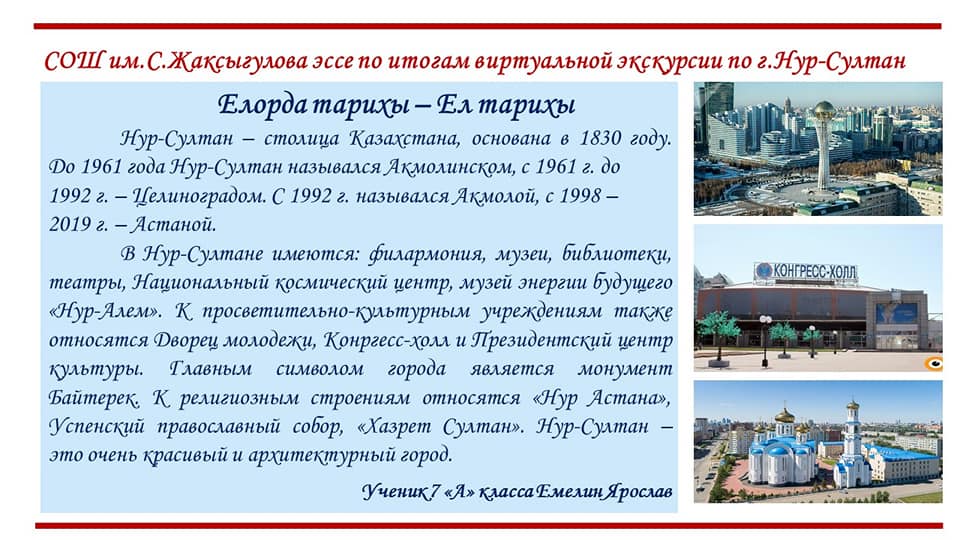 СОШ им.С.Жаксыгулова эссе по итогам виртуальной экскурсии по г.Нур-Султан

Елорда тарихы – Ел тарихы

Нур-Султан – столица Казахстана, основана в 1830 году. До 1961 года Нур-Султан назывался Акмолинском, с 1961 г. до 1992 г. – Целиноградом. С 1992 г. назывался Акмолой, с 1998 – 2019 г. – Астаной.

В Нур-Султане имеются: филармония, музеи, библиотеки, театры, Национальный космический центр, музей энергии будущего «Нур-Алем». К просветительно-культурным учреждениям также относятся Дворец молодежи, Конгресс-холл и Президентский центр культуры. Главным символом города является монумент Байтерек. К религиозным строениям относятся «Нур Астана», Успенский православный собор, «Хазрет Султан». Нур-Султан – это очень красивый и архитектурный город.

Ученик 7 «А» класса Емелин Ярослав

КОНГРЕСС-ХОЛЛ